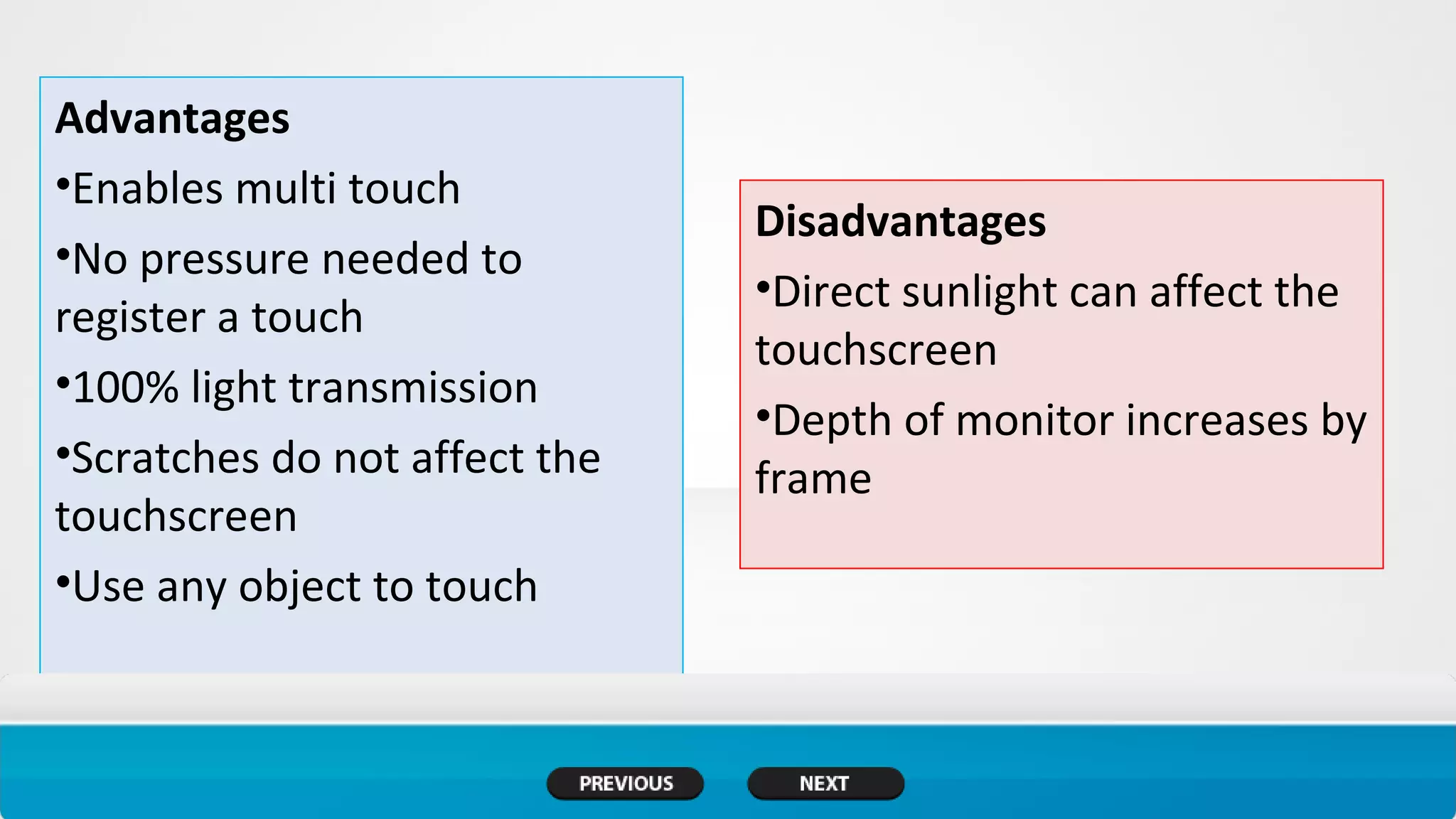 Advantages

•Enables multi touch

•No pressure needed to register a touch

•100% light transmission

•Scratches do not affect the touchscreen

•Use any object to touch

Disadvantages

•Direct sunlight can affect the touchscreen

•Depth of monitor increases by frame

PREVIOUS

NEXT